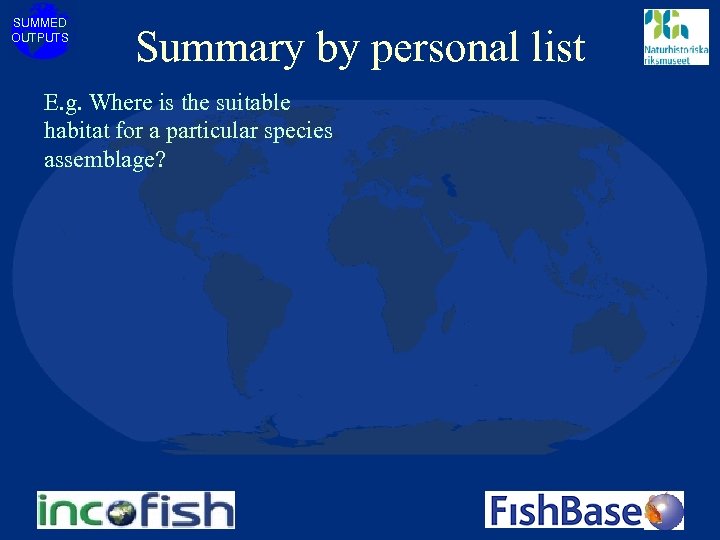 SUMMED OUTPUTS

Summary by personal list

Naturhistoriska riksmuseet

E.g. Where is the suitable habitat for a particular species assemblage?

incofish

FishBase